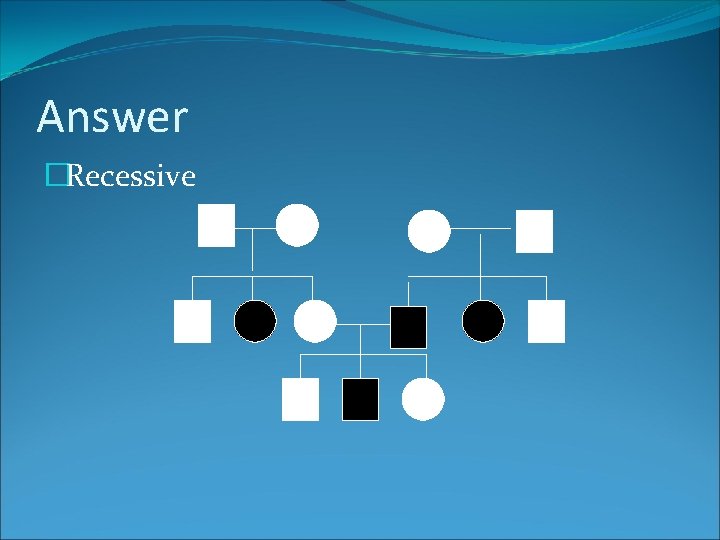 Answer

Recessive